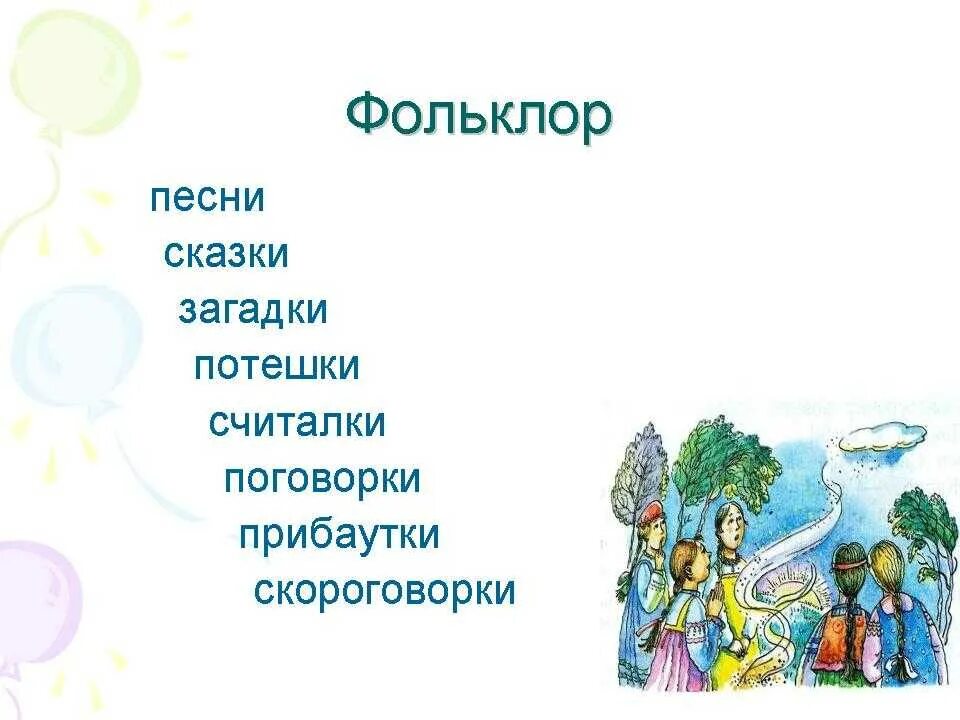 Фольклор

песни
сказки
загадки
потешки
считалки
поговорки
прибаутки
скороговорки